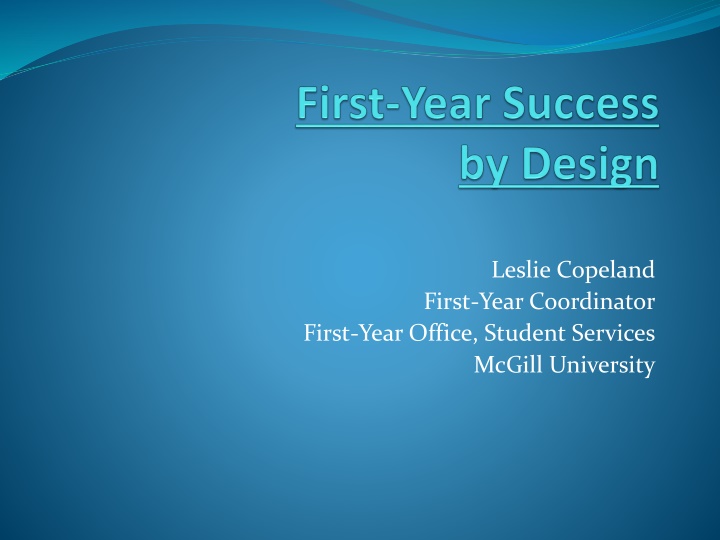 First-Year Success by Design

Leslie Copeland
First-Year Coordinator
First-Year Office, Student Services
McGill University